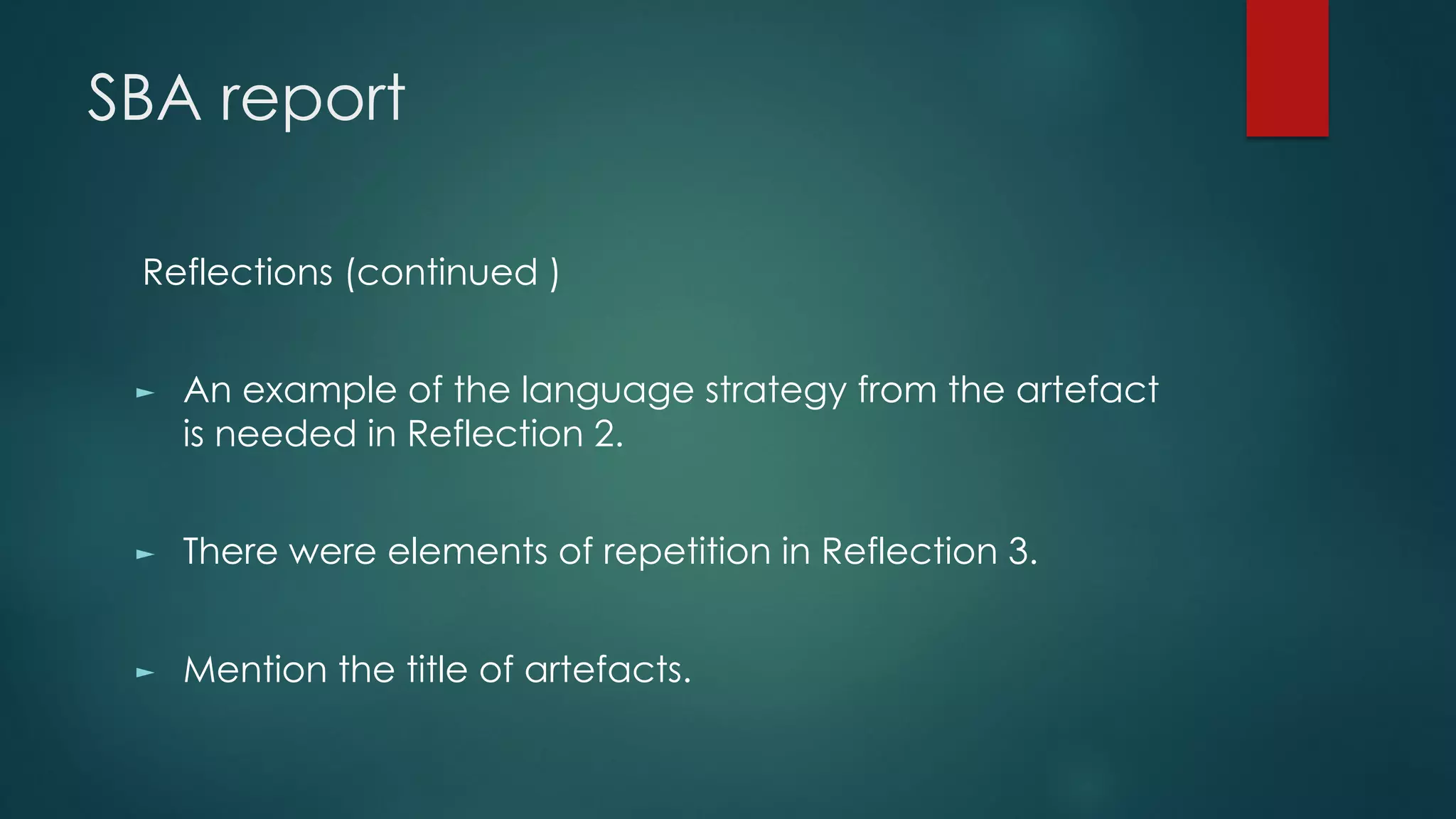 SBA report

Reflections (continued )

► An example of the language strategy from the artefact is needed in Reflection 2.

► There were elements of repetition in Reflection 3.

► Mention the title of artefacts.